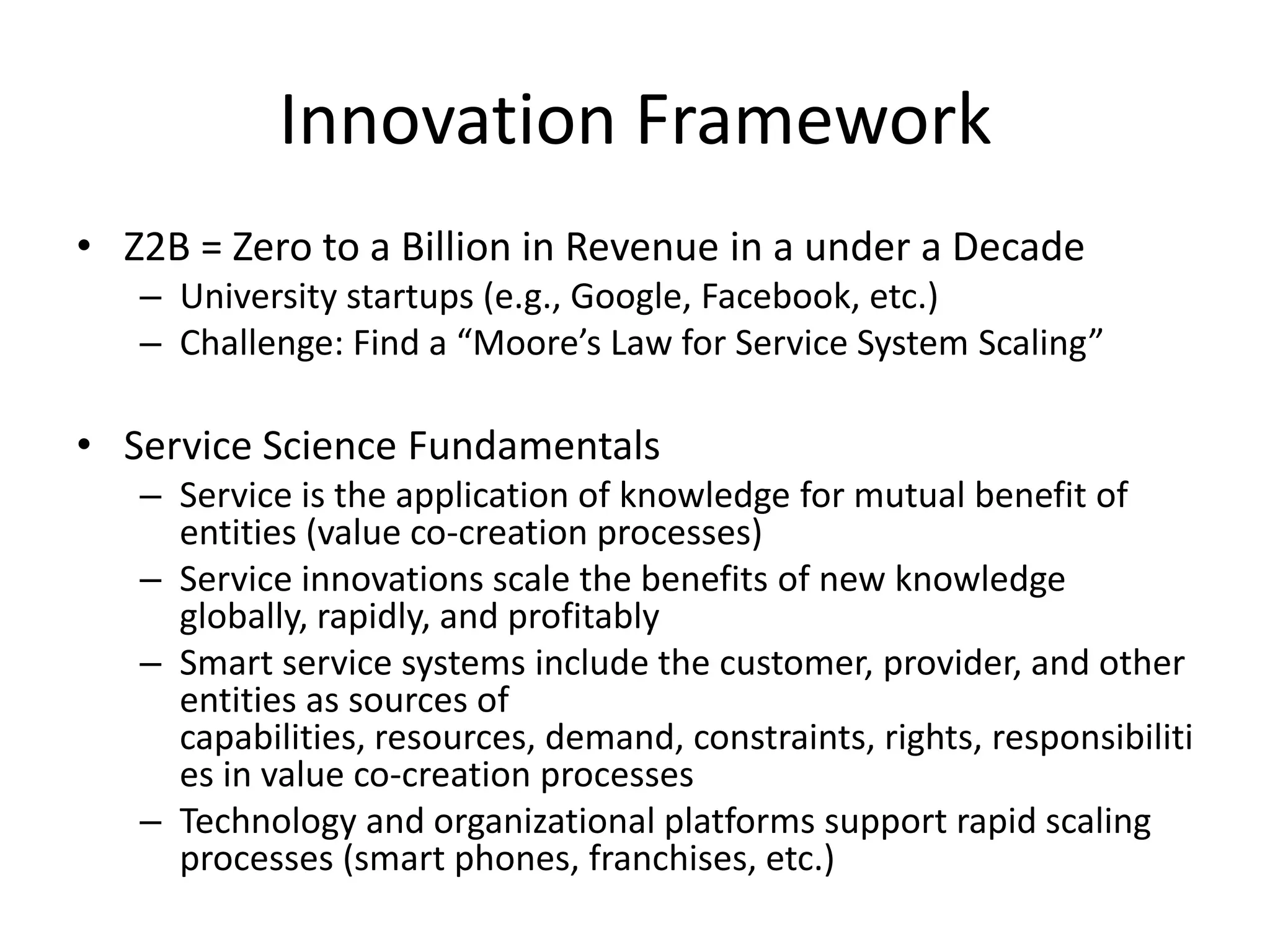 Innovation Framework

• Z2B = Zero to a Billion in Revenue in a under a Decade
– University startups (e.g., Google, Facebook, etc.)
– Challenge: Find a “Moore’s Law for Service System Scaling”

• Service Science Fundamentals
– Service is the application of knowledge for mutual benefit of entities (value co-creation processes)
– Service innovations scale the benefits of new knowledge globally, rapidly, and profitably
– Smart service systems include the customer, provider, and other entities as sources of capabilities, resources, demand, constraints, rights, responsibilities in value co-creation processes
– Technology and organizational platforms support rapid scaling processes (smart phones, franchises, etc.)